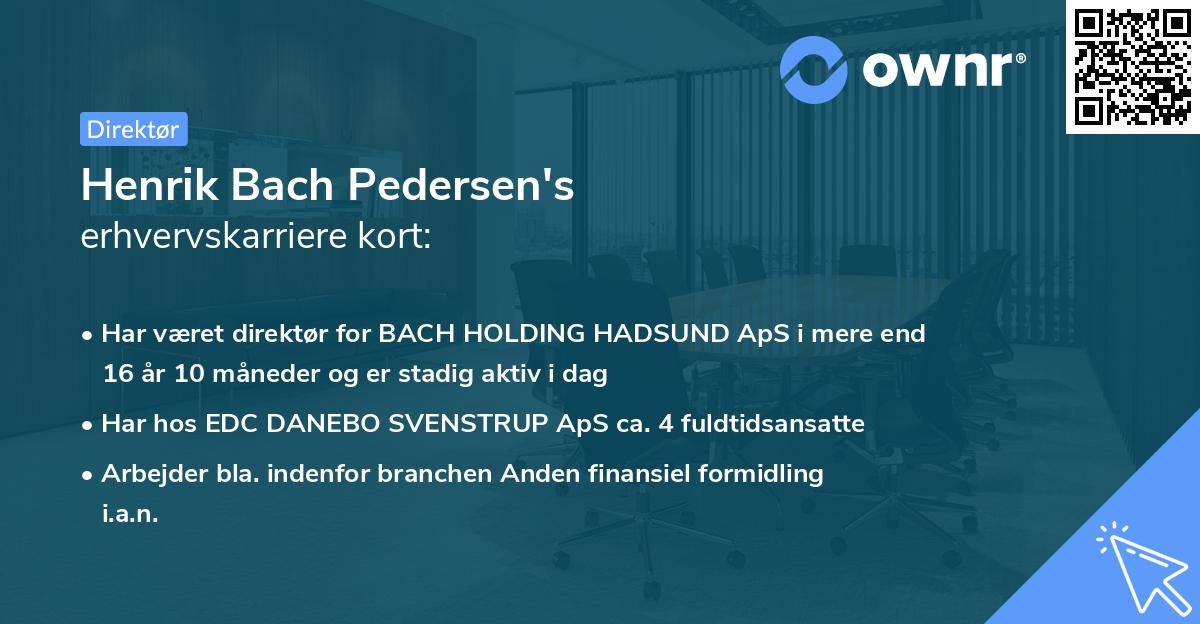 ownr®

Direktør

Henrik Bach Pedersen's
erhvervskarriere kort:

• Har været direktør for BACH HOLDING HADSUND ApS i mere end 16 år 10 måneder og er stadig aktiv i dag
• Har hos EDC DANEBO SVENSTRUP ApS ca. 4 fuldtidsansatte
• Arbejder bla. indenfor branchen Anden finansiel formidling i.a.n.